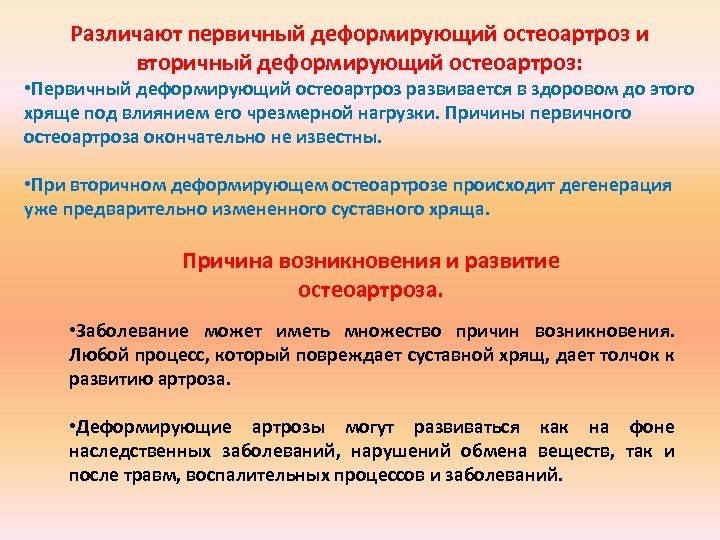 Различают первичный деформирующий остеоартроз и вторичный деформирующий остеоартроз:

•Первичный деформирующий остеоартроз развивается в здоровом до этого хряще под влиянием его чрезмерной нагрузки. Причины первичного остеоартроза окончательно не известны.

•При вторичном деформирующем остеоартрозе происходит дегенерация уже предварительно измененного суставного хряща.

Причина возникновения и развитие остеоартроза.

•Заболевание может иметь множество причин возникновения. Любой процесс, который повреждает суставной хрящ, дает толчок к развитию артроза.

•Деформирующие артрозы могут развиваться как на фоне наследственных заболеваний, нарушений обмена веществ, так и после травм, воспалительных процессов и заболеваний.